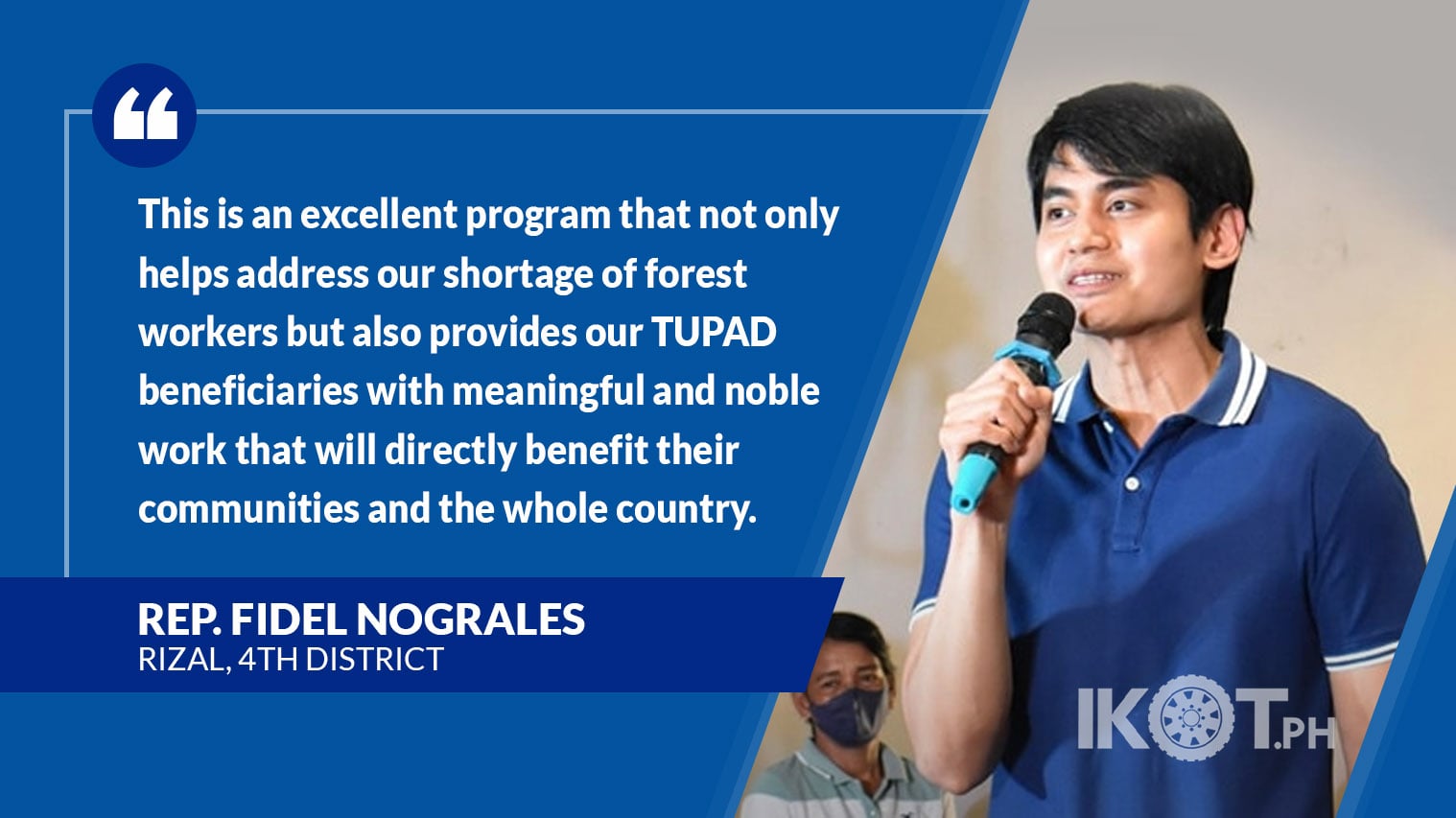 “

This is an excellent program that not only helps address our shortage of forest workers but also provides our TUPAD beneficiaries with meaningful and noble work that will directly benefit their communities and the whole country.

REP. FIDEL NOGRALES
RIZAL, 4TH DISTRICT

IKOT.PH